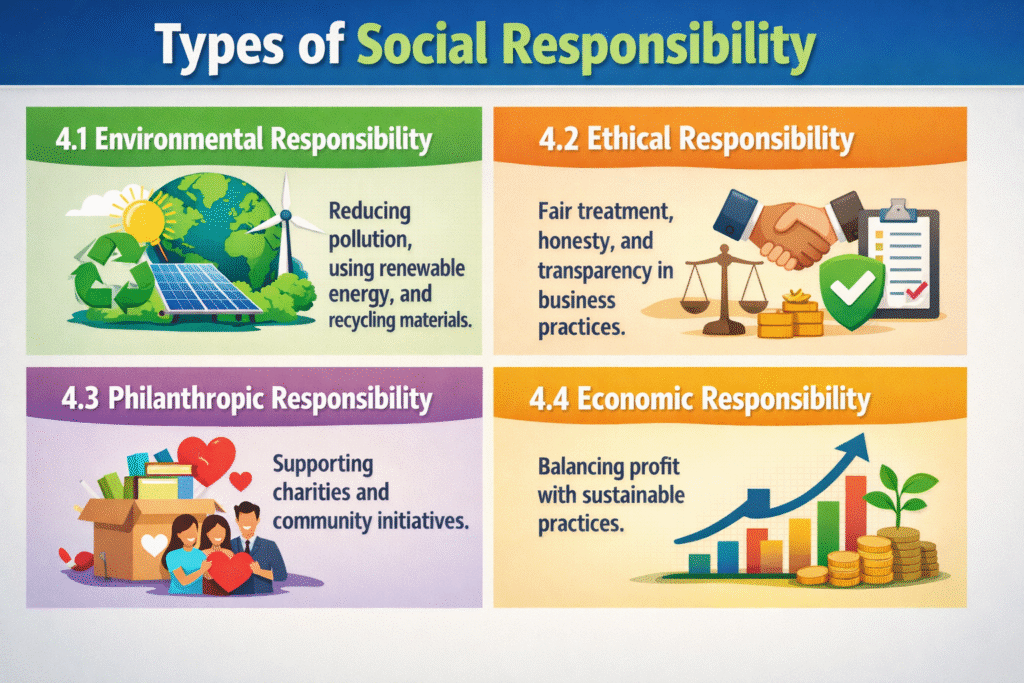 Types of Social Responsibility

4.1 Environmental Responsibility

Reducing pollution, using renewable energy, and recycling materials.

4.2 Ethical Responsibility

Fair treatment, honesty, and transparency in business practices.

4.3 Philanthropic Responsibility

Supporting charities and community initiatives.

4.4 Economic Responsibility

Balancing profit with sustainable practices.